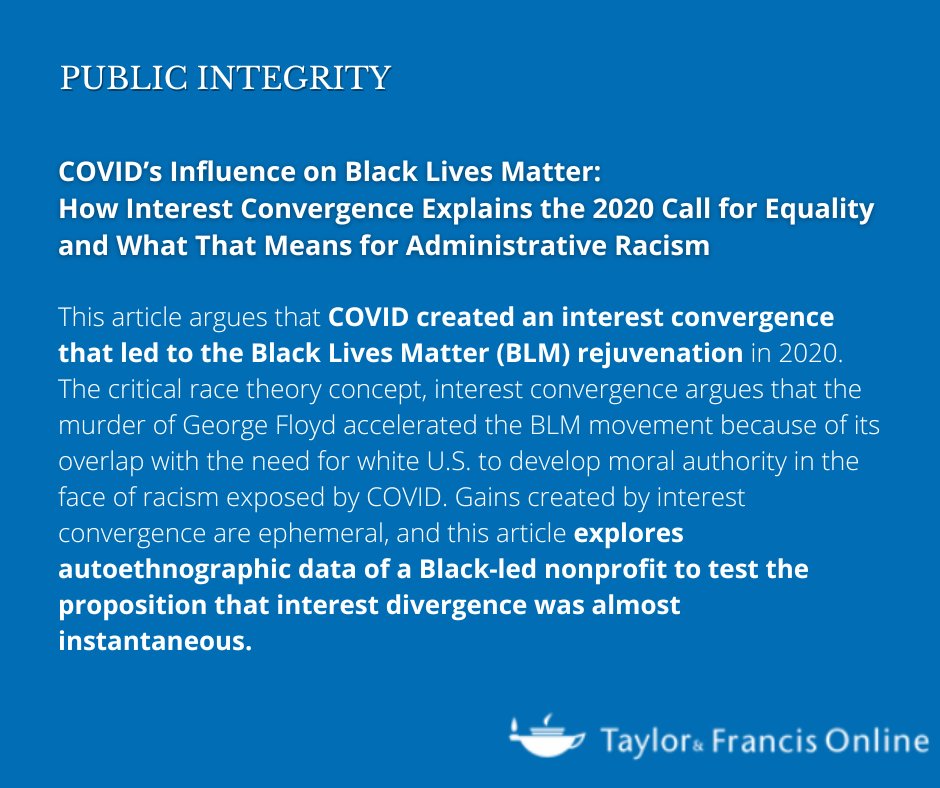 PUBLIC INTEGRITY

COVID's Influence on Black Lives Matter:
How Interest Convergence Explains the 2020 Call for Equality and What That Means for Administrative Racism

This article argues that COVID created an interest convergence that led to the Black Lives Matter (BLM) rejuvenation in 2020. The critical race theory concept, interest convergence argues that the murder of George Floyd accelerated the BLM movement because of its overlap with the need for white U.S. to develop moral authority in the face of racism exposed by COVID. Gains created by interest convergence are ephemeral, and this article explores autoethnographic data of a Black-led nonprofit to test the proposition that interest divergence was almost instantaneous.

Taylor & Francis Online